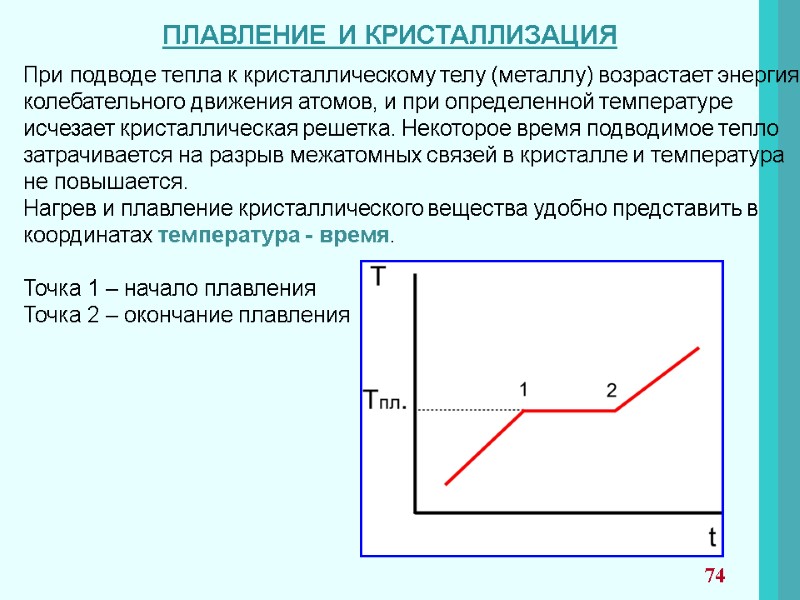 ПЛАВЛЕНИЕ И КРИСТАЛЛИЗАЦИЯ

При подводе тепла к кристаллическому телу (металлу) возрастает энергия колебательного движения атомов, и при определенной температуре исчезает кристаллическая решетка. Некоторое время подводимое тепло затрачивается на разрыв межатомных связей в кристалле и температура не повышается.
Нагрев и плавление кристаллического вещества удобно представить в координатах температура - время.

Точка 1 – начало плавления
Точка 2 – окончание плавления

T
Tпл.
1
2
t

74